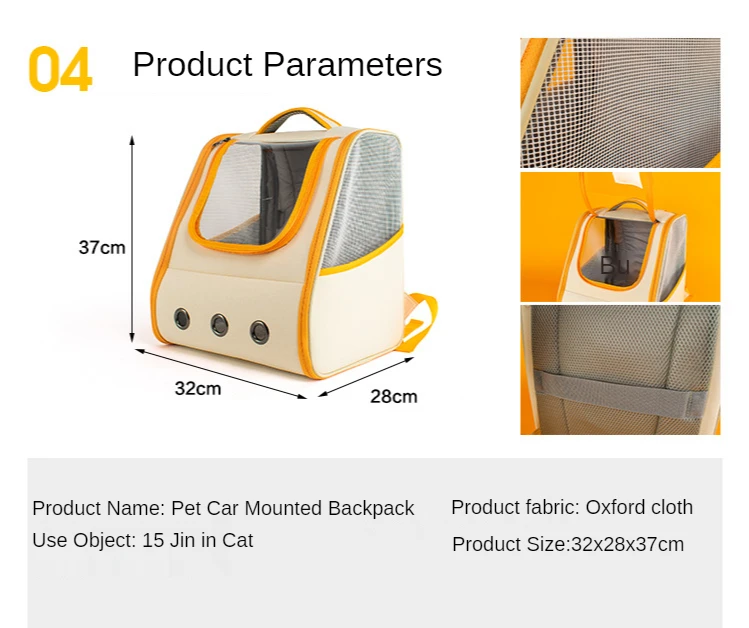 04 Product Parameters

37cm

32cm

28cm

Bu

Product Name: Pet Car Mounted Backpack

Use Object: 15 Jin in Cat

Product fabric: Oxford cloth

Product Size:32x28x37cm